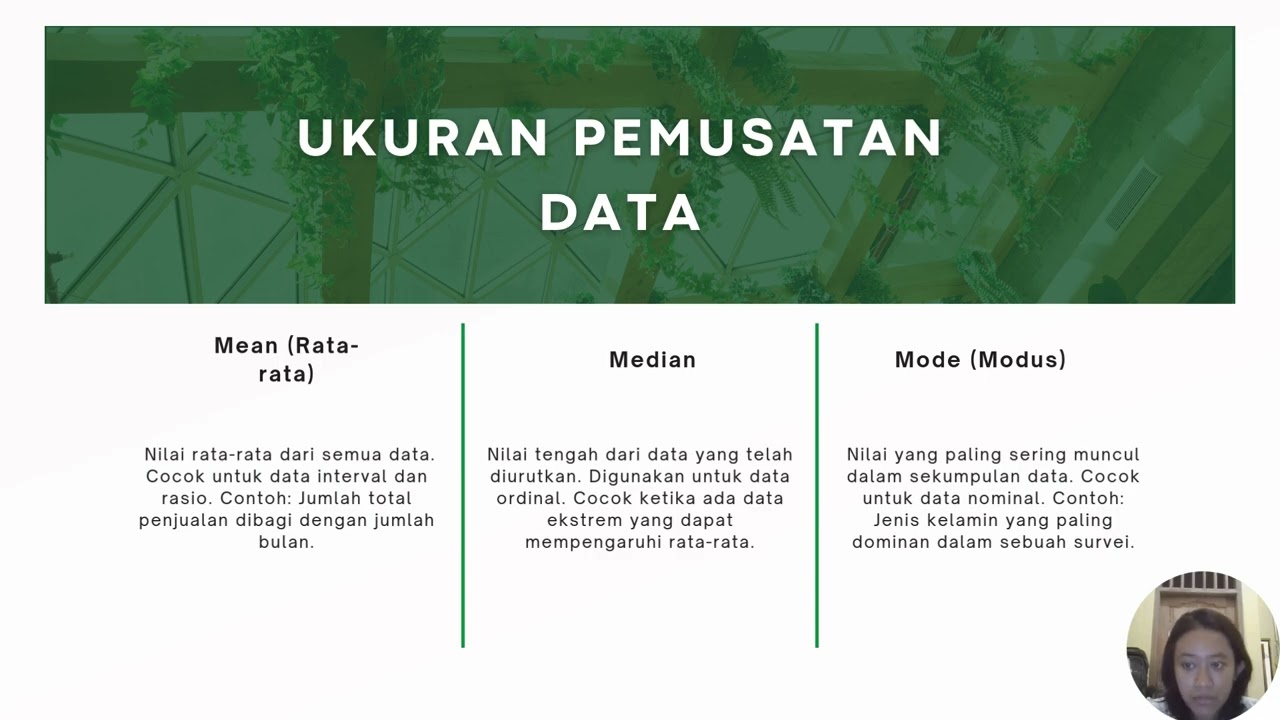 UKURAN PEMUSATAN DATA

Mean (Rata-rata)

Nilai rata-rata dari semua data. Cocok untuk data interval dan rasio. Contoh: Jumlah total penjualan dibagi dengan jumlah bulan.

Median

Nilai tengah dari data yang telah diurutkan. Digunakan untuk data ordinal. Cocok ketika ada data ekstrem yang dapat mempengaruhi rata-rata.

Mode (Modus)

Nilai yang paling sering muncul dalam sekumpulan data. Cocok untuk data nominal. Contoh: Jenis kelamin yang paling dominan dalam sebuah survei.